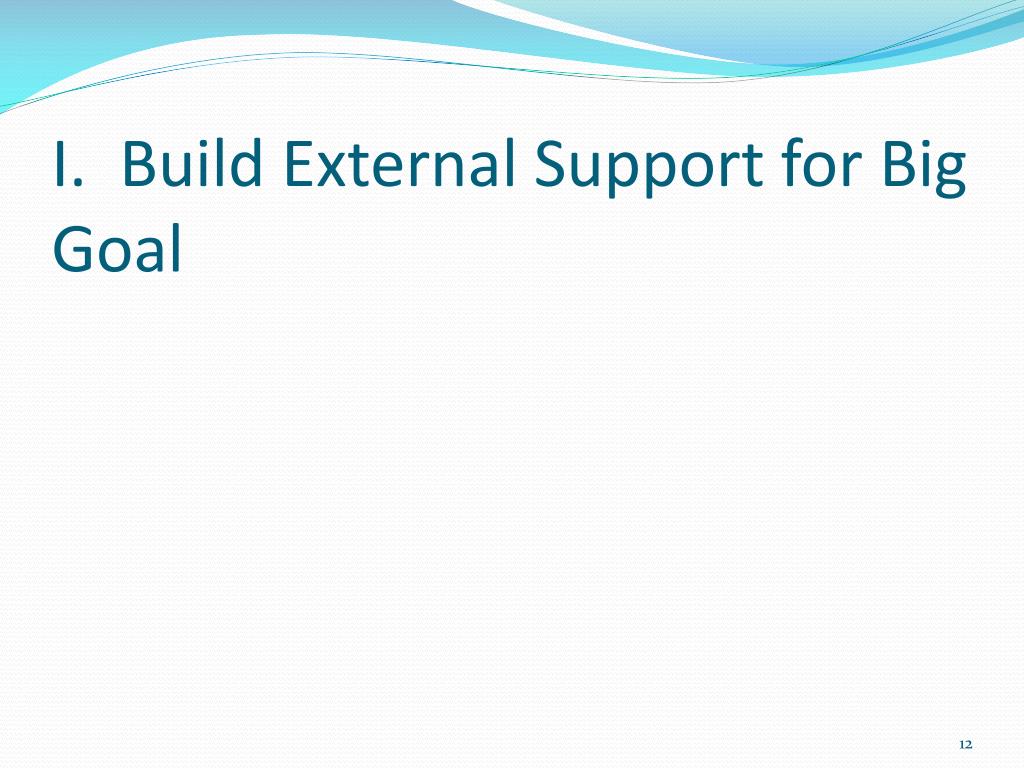 I. Build External Support for Big Goal

12